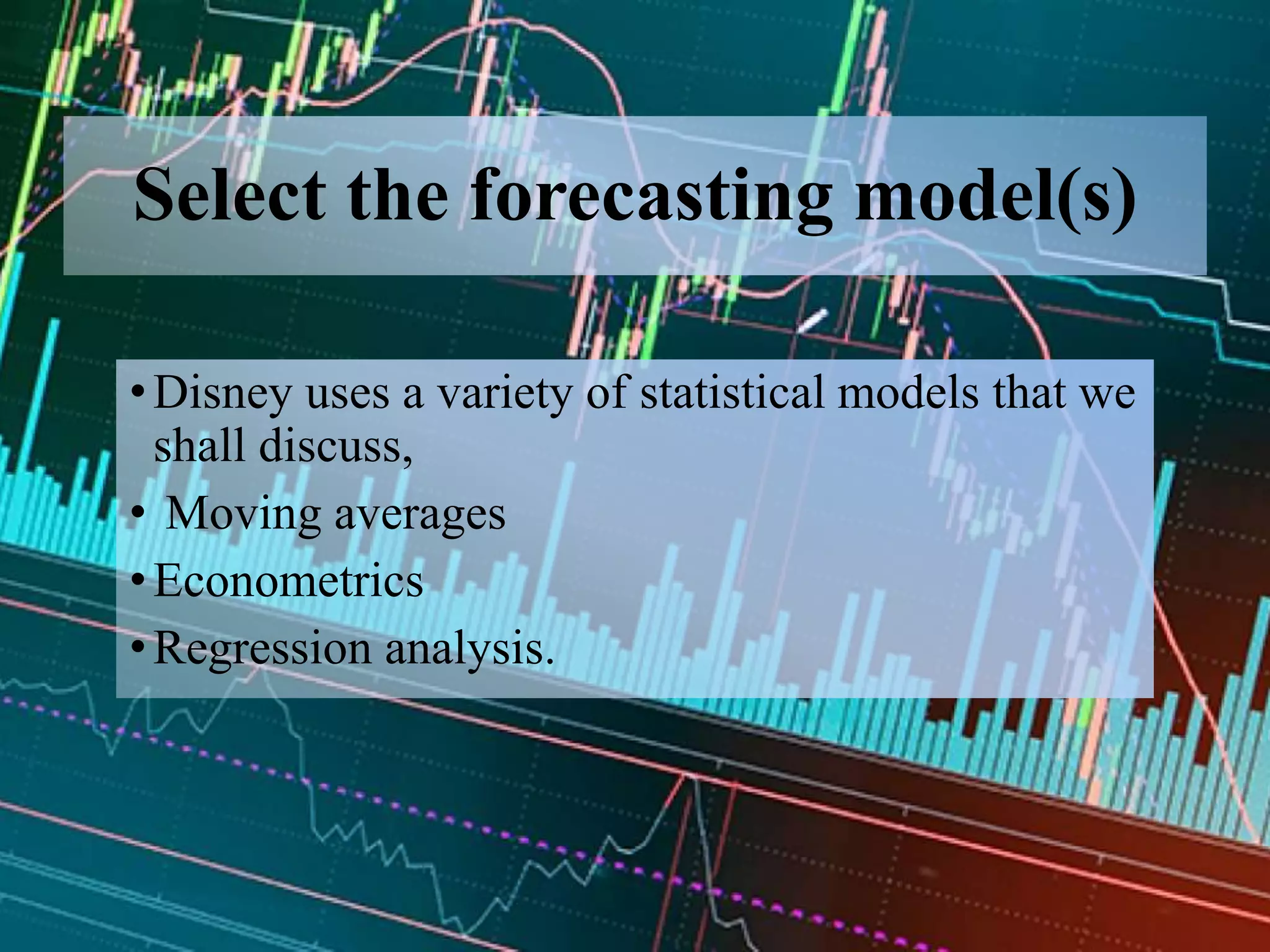 Select the forecasting model(s)

• Disney uses a variety of statistical models that we shall discuss,
• Moving averages
• Econometrics
• Regression analysis.